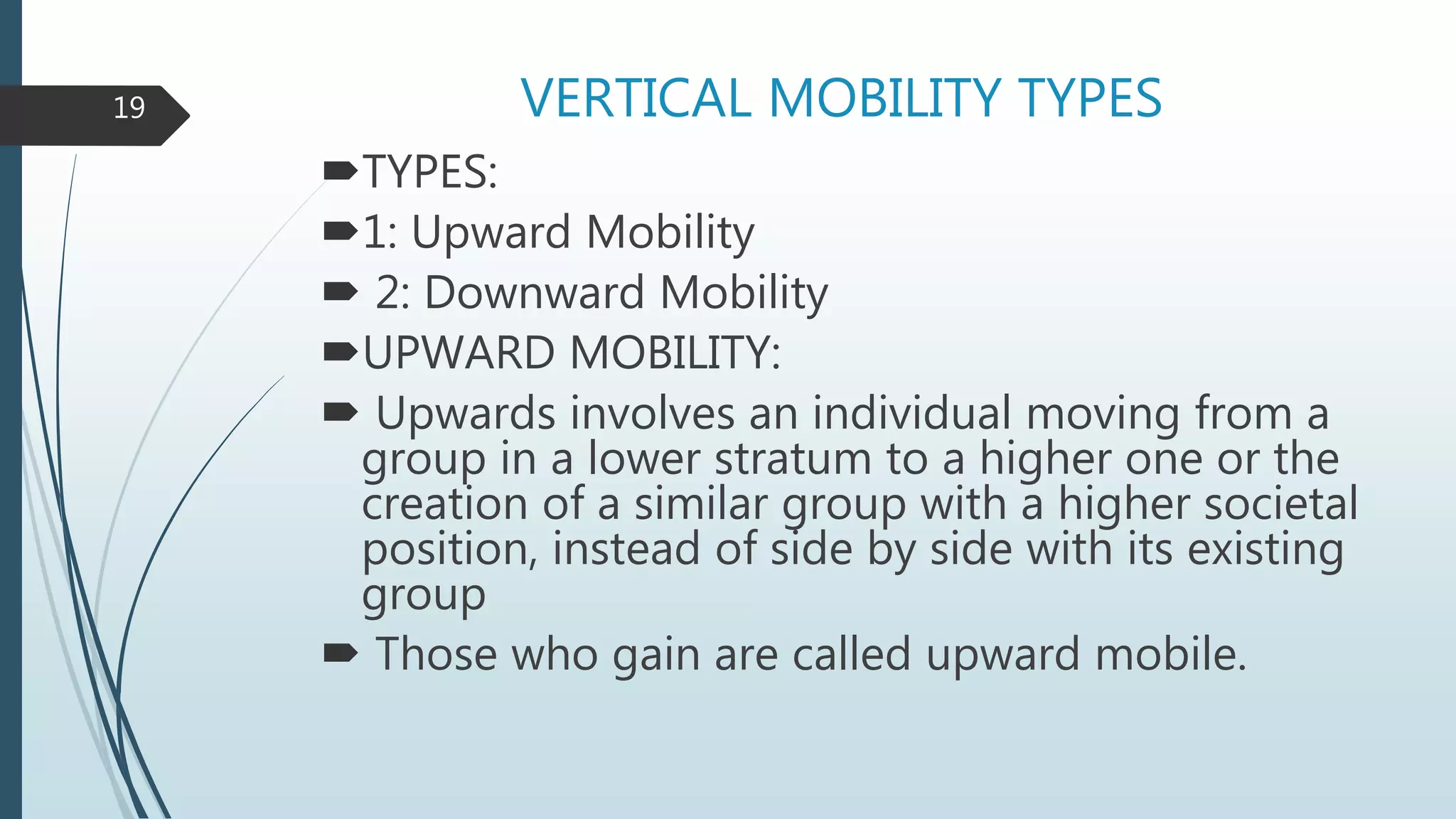 19

VERTICAL MOBILITY TYPES

TYPES:

1: Upward Mobility

2: Downward Mobility

UPWARD MOBILITY:

Upwards involves an individual moving from a group in a lower stratum to a higher one or the creation of a similar group with a higher societal position, instead of side by side with its existing group

Those who gain are called upward mobile.